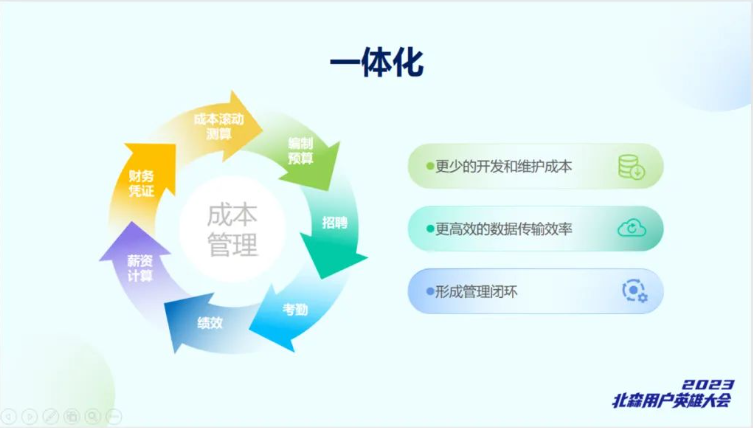 一体化

成本滚动测算

编制预算

招聘

考勤

绩效

薪资计算

财务凭证

成本管理

更少的开发和维护成本

更高效的数据传输效率

形成管理闭环

2023
北森用户英雄大会